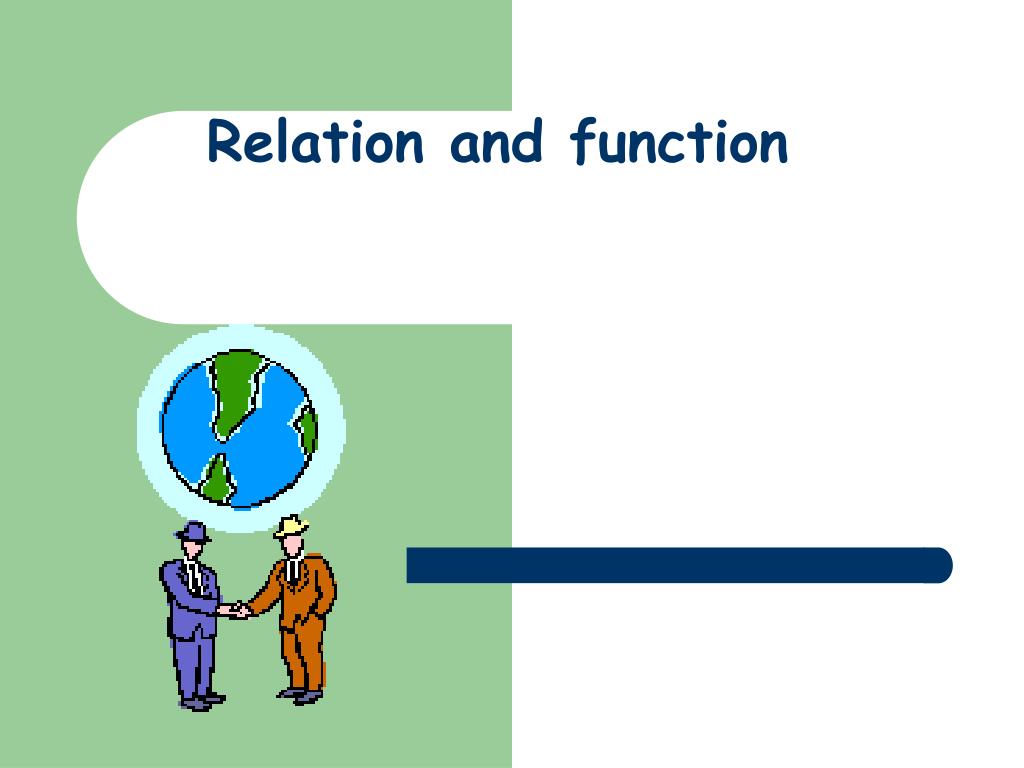 Relation and function